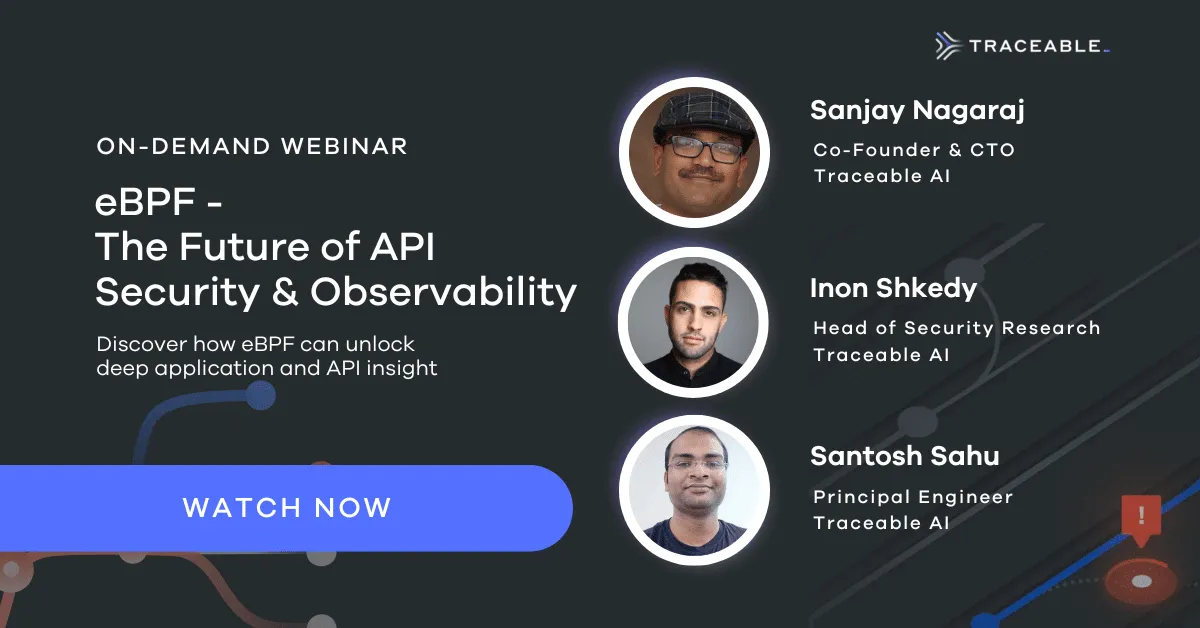 TRACEABLE

ON-DEMAND WEBINAR

eBPF - The Future of API Security & Observability

Discover how eBPF can unlock deep application and API insight

WATCH NOW

Sanjay Nagaraj
Co-Founder & CTO
Traceable AI

Inon Shkedy
Head of Security Research
Traceable AI

Santosh Sahu
Principal Engineer
Traceable AI

!